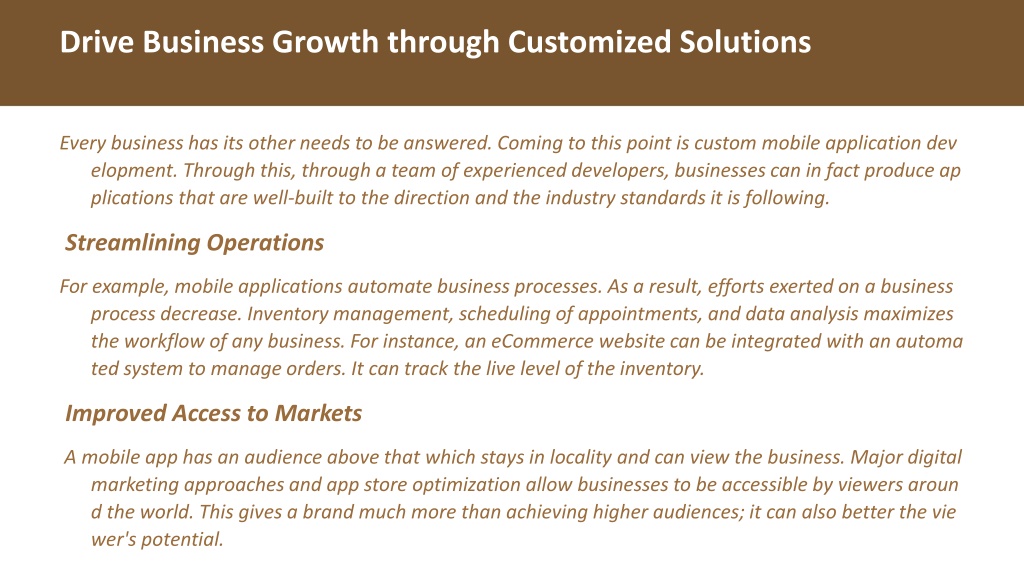 Drive Business Growth through Customized Solutions

Every business has its other needs to be answered. Coming to this point is custom mobile application dev elopment. Through this, through a team of experienced developers, businesses can in fact produce ap plications that are well-built to the direction and the industry standards it is following.

Streamlining Operations

For example, mobile applications automate business processes. As a result, efforts exerted on a business process decrease. Inventory management, scheduling of appointments, and data analysis maximizes the workflow of any business. For instance, an eCommerce website can be integrated with an automa ted system to manage orders. It can track the live level of the inventory.

Improved Access to Markets

A mobile app has an audience above that which stays in locality and can view the business. Major digital marketing approaches and app store optimization allow businesses to be accessible by viewers aroun d the world. This gives a brand much more than achieving higher audiences; it can also better the vie wer's potential.